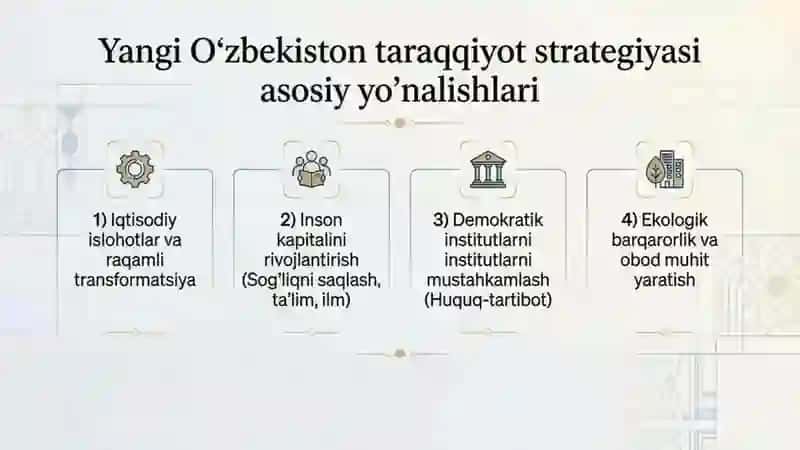 Yangi O‘zbekiston taraqqiyot strategiyasi asosiy yo’nalishlari

1) Iqtisodiy islohotlar va raqamli transformatsiya

2) Inson kapitalini rivojlantirish (Sog’liqni saqlash, ta’lim, ilm)

3) Demokratik institutlarni institutlarni mustahkamlash (Huquq-tartibot)

4) Ekologik barqarorlik va obod muhit yaratish